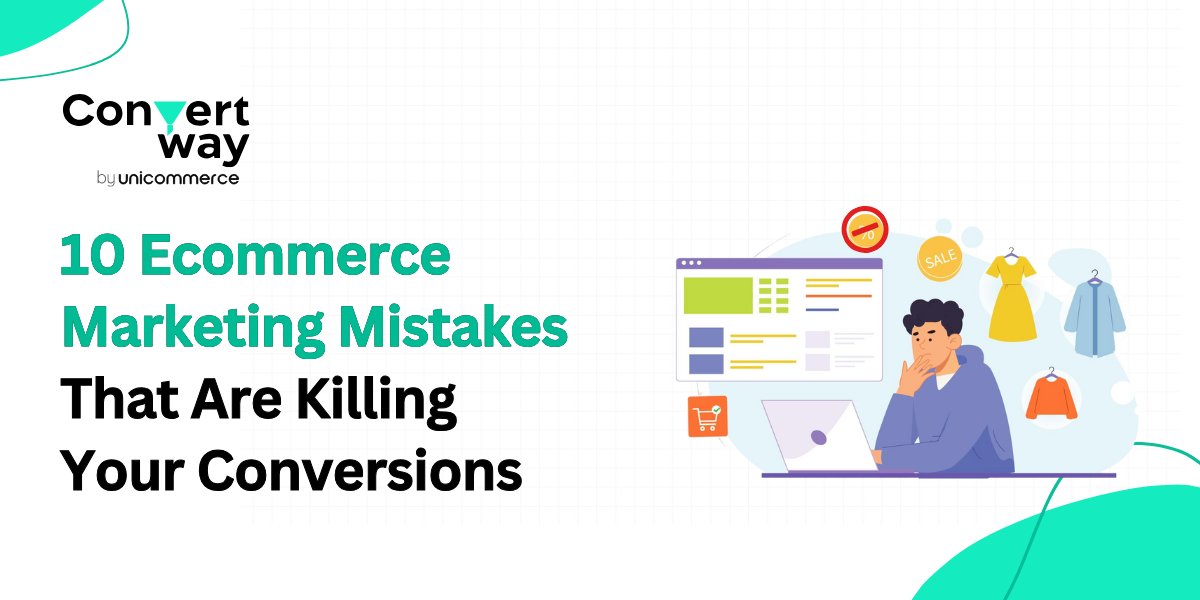 Convert way
by unicommerce

10 Ecommerce Marketing Mistakes That Are Killing Your Conversions

%

SALE